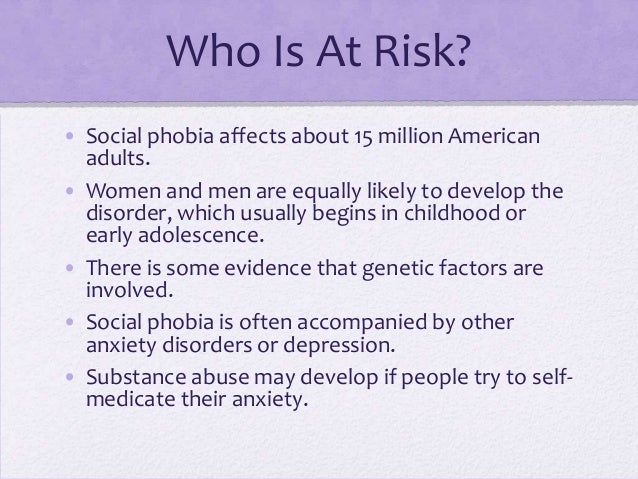 Who Is At Risk?

• Social phobia affects about 15 million American adults.

• Women and men are equally likely to develop the disorder, which usually begins in childhood or early adolescence.

• There is some evidence that genetic factors are involved.

• Social phobia is often accompanied by other anxiety disorders or depression.

• Substance abuse may develop if people try to self-medicate their anxiety.